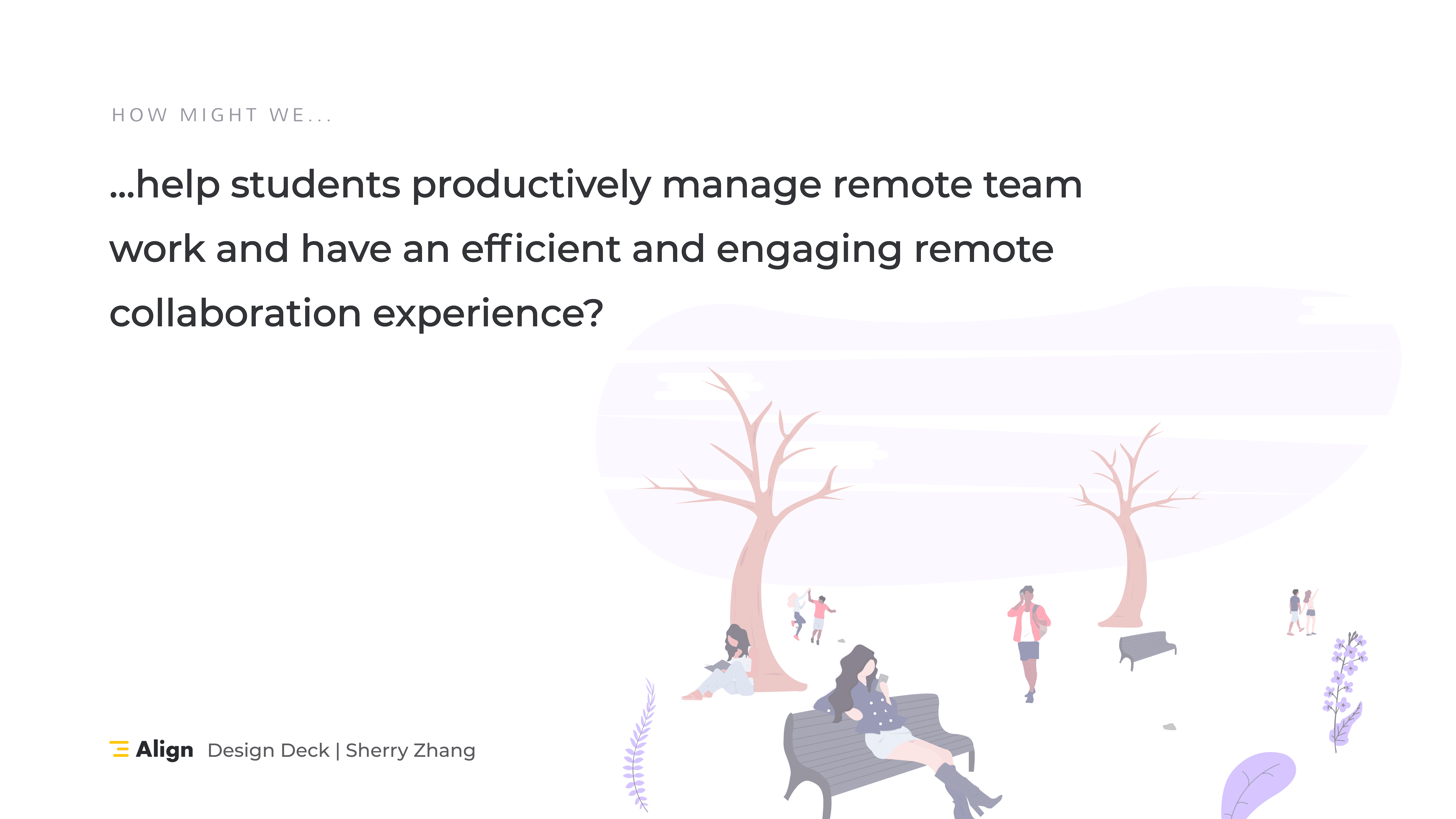 HOW MIGHT WE...

...help students productively manage remote team work and have an efficient and engaging remote collaboration experience?

Align Design Deck | Sherry Zhang